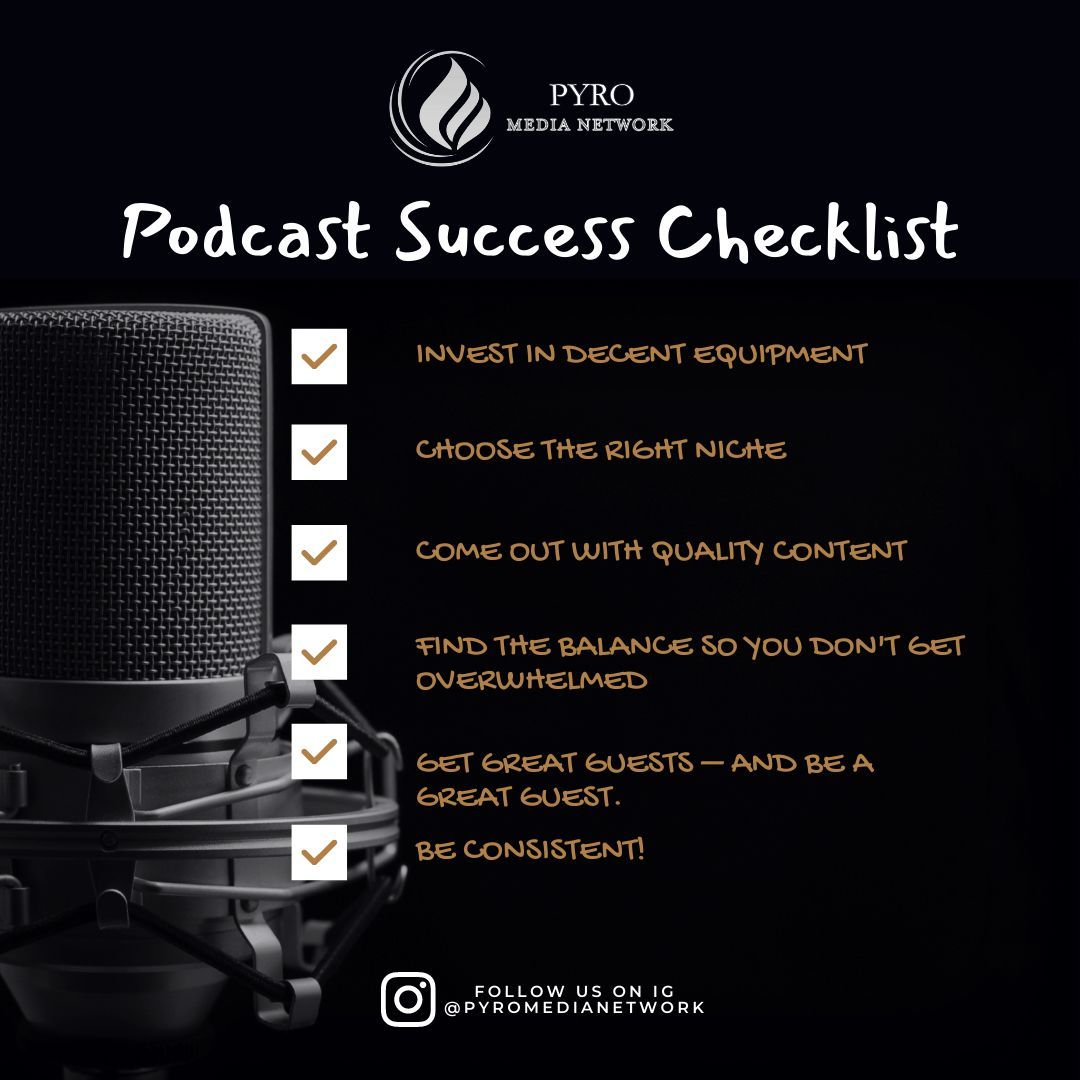 PYRO
MEDIA NETWORK

Podcast Success Checklist

INVEST IN DECENT EQUIPMENT

CHOOSE THE RIGHT NICHE

COME OUT WITH QUALITY CONTENT

FIND THE BALANCE SO YOU DON'T GET OVERWHELMED

GET GREAT GUESTS — AND BE A GREAT GUEST.

BE CONSISTENT!

FOLLOW US ON IG
@PYROMEDIANETWORK